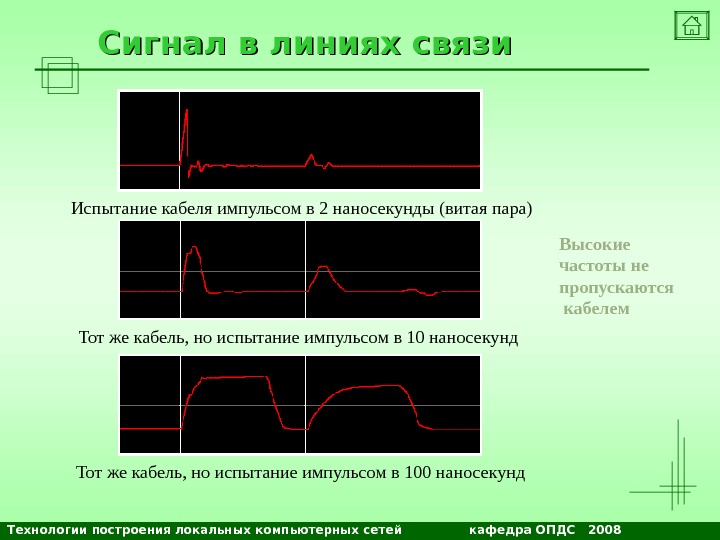 Сигнал в линиях связи

Испытание кабеля импульсом в 2 наносекунды (витая пара)

Высокие частоты не пропускаются кабелем

Тот же кабель, но испытание импульсом в 10 наносекунд

Тот же кабель, но испытание импульсом в 100 наносекунд

Технологии построения локальных компьютерных сетей кафедра ОПДС 2008